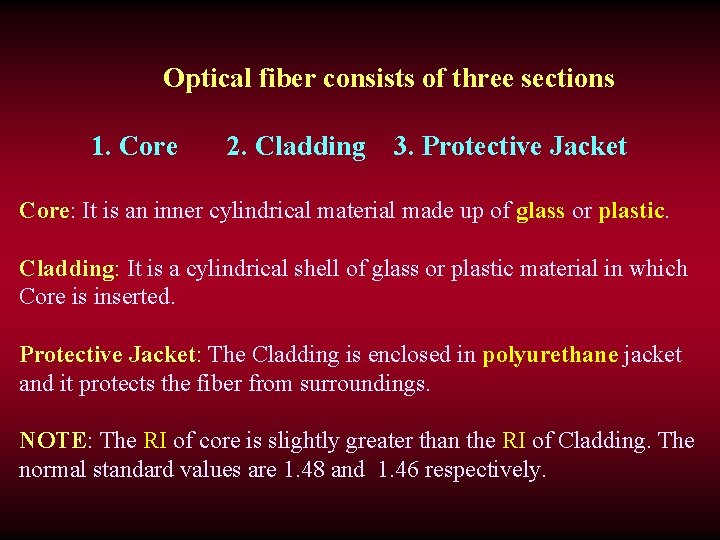 Optical fiber consists of three sections

1. Core 2. Cladding 3. Protective Jacket

Core: It is an inner cylindrical material made up of glass or plastic.

Cladding: It is a cylindrical shell of glass or plastic material in which Core is inserted.

Protective Jacket: The Cladding is enclosed in polyurethane jacket and it protects the fiber from surroundings.

NOTE: The RI of core is slightly greater than the RI of Cladding. The normal standard values are 1.48 and 1.46 respectively.